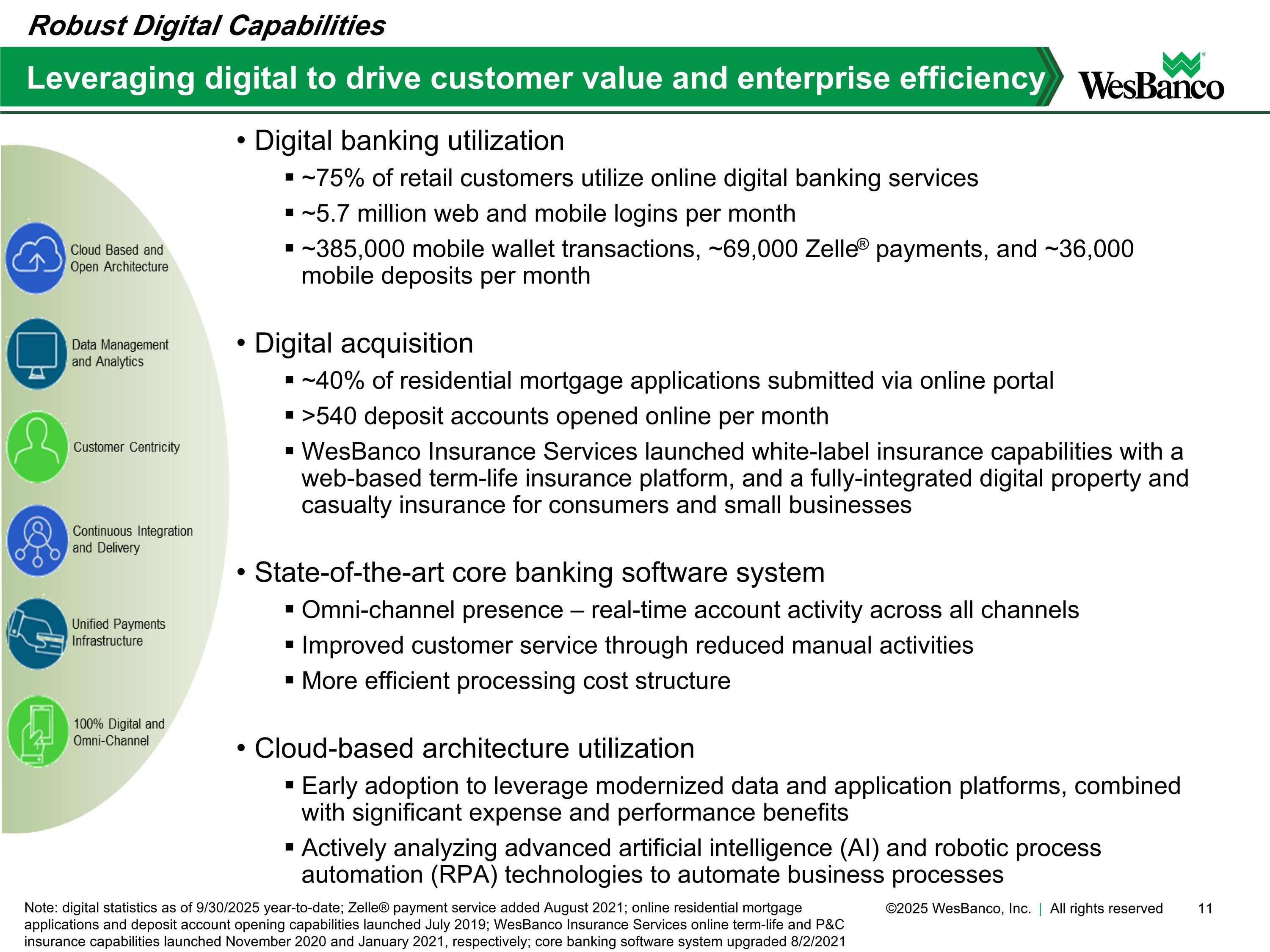 Robust Digital Capabilities

Leveraging digital to drive customer value and enterprise efficiency

WesBanco

Cloud Based and Open Architecture

Data Management and Analytics

Customer Centricity

Continuous Integration and Delivery

Unified Payments Infrastructure

100% Digital and Omni-Channel

• Digital banking utilization
▪ ~75% of retail customers utilize online digital banking services
▪ ~5.7 million web and mobile logins per month
▪ ~385,000 mobile wallet transactions, ~69,000 Zelle® payments, and ~36,000 mobile deposits per month

• Digital acquisition
▪ ~40% of residential mortgage applications submitted via online portal
▪ >540 deposit accounts opened online per month
▪ WesBanco Insurance Services launched white-label insurance capabilities with a web-based term-life insurance platform, and a fully-integrated digital property and casualty insurance for consumers and small businesses

• State-of-the-art core banking software system
▪ Omni-channel presence – real-time account activity across all channels
▪ Improved customer service through reduced manual activities
▪ More efficient processing cost structure

• Cloud-based architecture utilization
▪ Early adoption to leverage modernized data and application platforms, combined with significant expense and performance benefits
▪ Actively analyzing advanced artificial intelligence (AI) and robotic process automation (RPA) technologies to automate business processes

Note: digital statistics as of 9/30/2025 year-to-date; Zelle® payment service added August 2021; online residential mortgage applications and deposit account opening capabilities launched July 2019; WesBanco Insurance Services online term-life and P&C insurance capabilities launched November 2020 and January 2021, respectively; core banking software system upgraded 8/2/2021

©2025 WesBanco, Inc. | All rights reserved 11